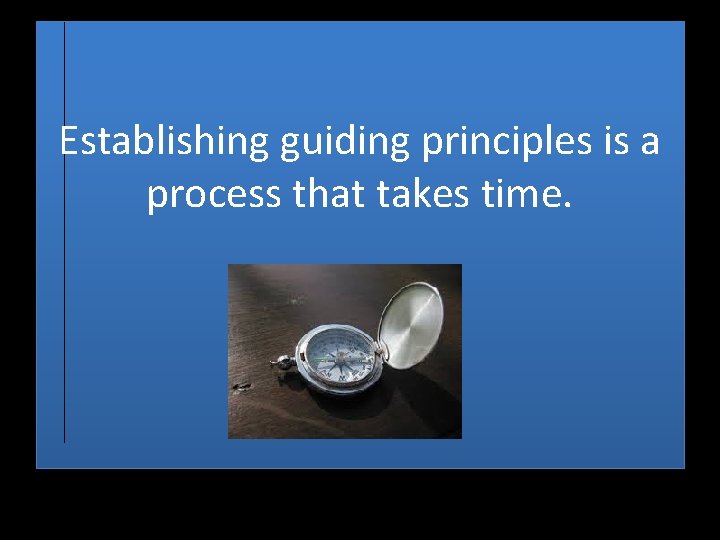 Establishing guiding principles is a process that takes time.